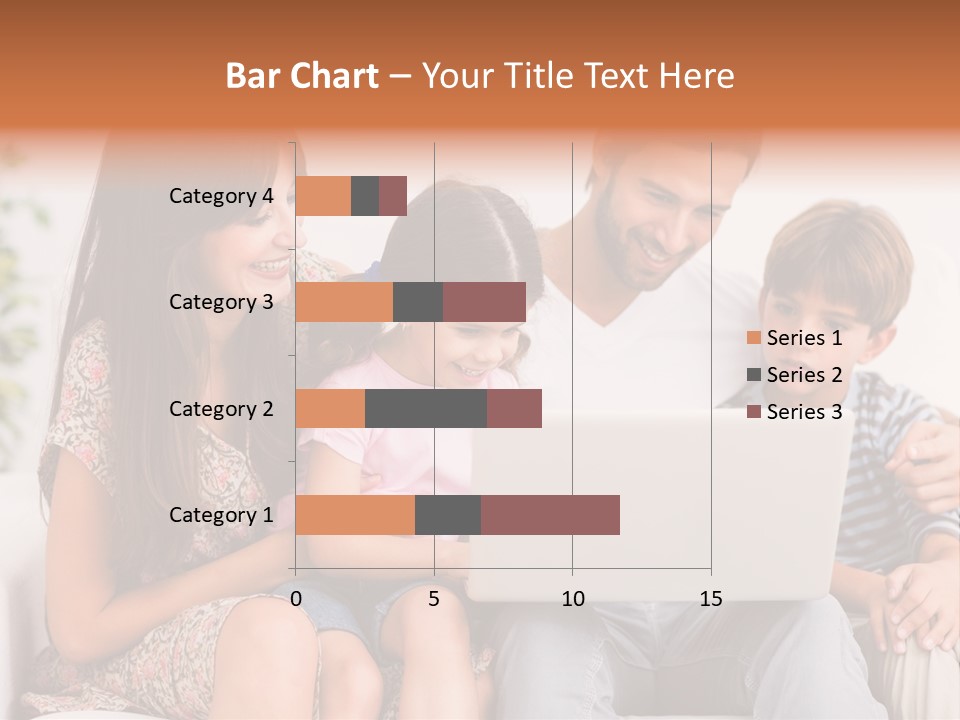 Bar Chart – Your Title Text Here

Category 4
Category 3
Category 2
Category 1

0
5
10
15

Series 1
Series 2
Series 3